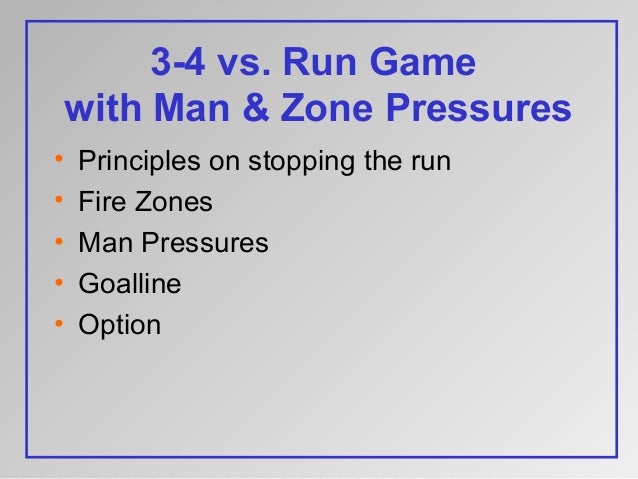 3-4 vs. Run Game
with Man & Zone Pressures

• Principles on stopping the run
• Fire Zones
• Man Pressures
• Goalline
• Option